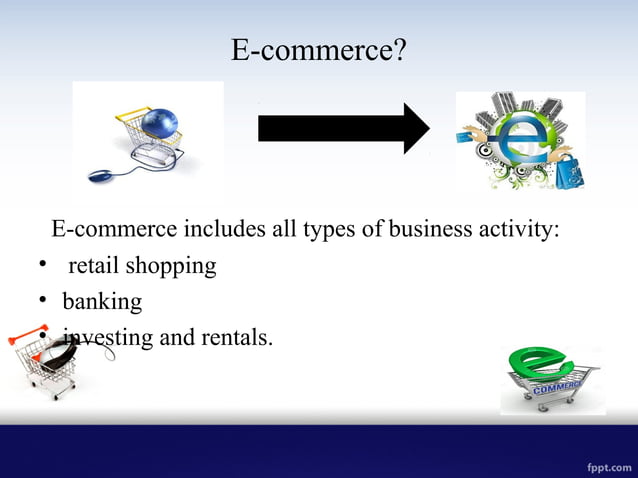 E-commerce?

E-commerce includes all types of business activity:

• retail shopping
• banking
• investing and rentals.

COMMERCE

fppt.com